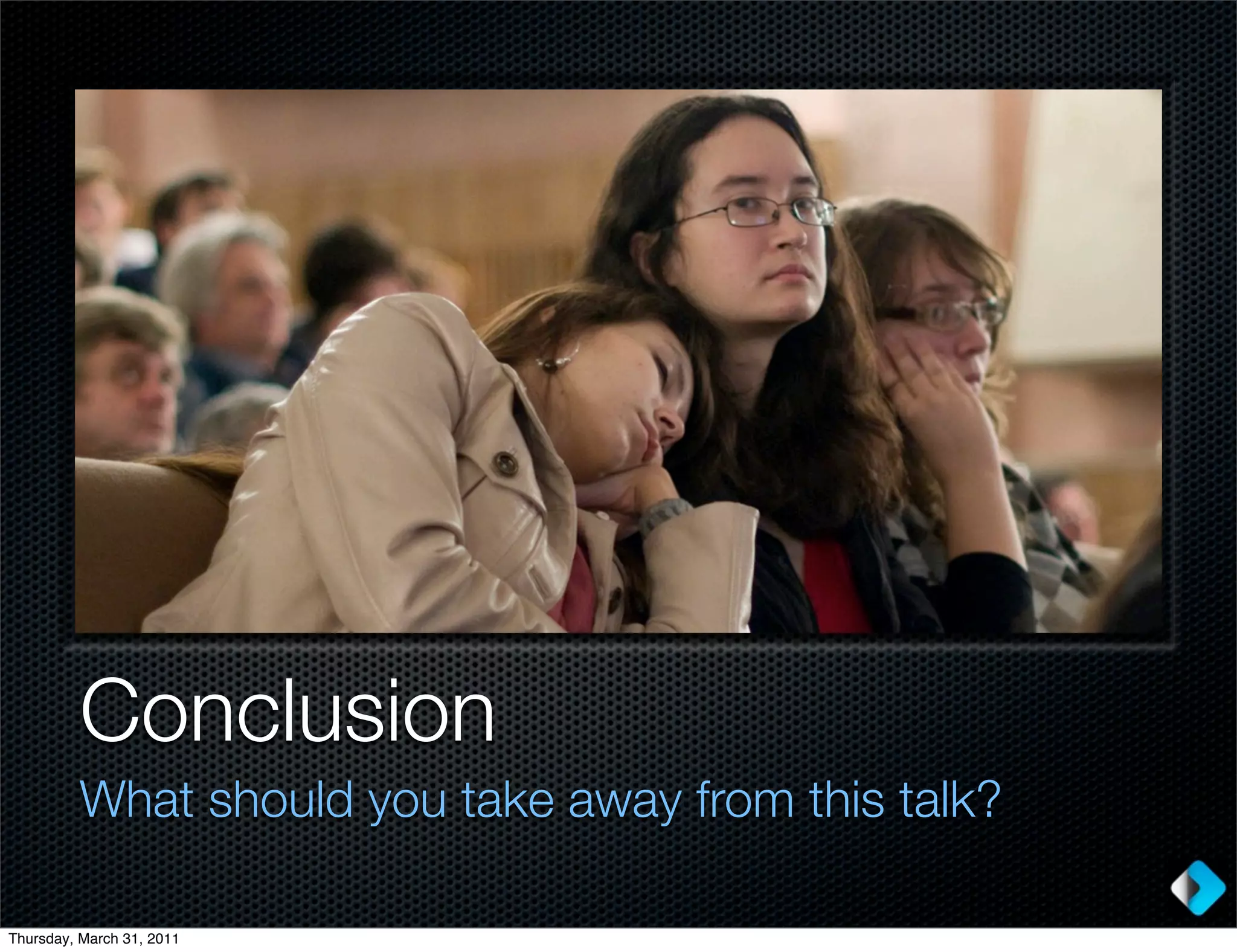 Conclusion

What should you take away from this talk?

Thursday, March 31, 2011